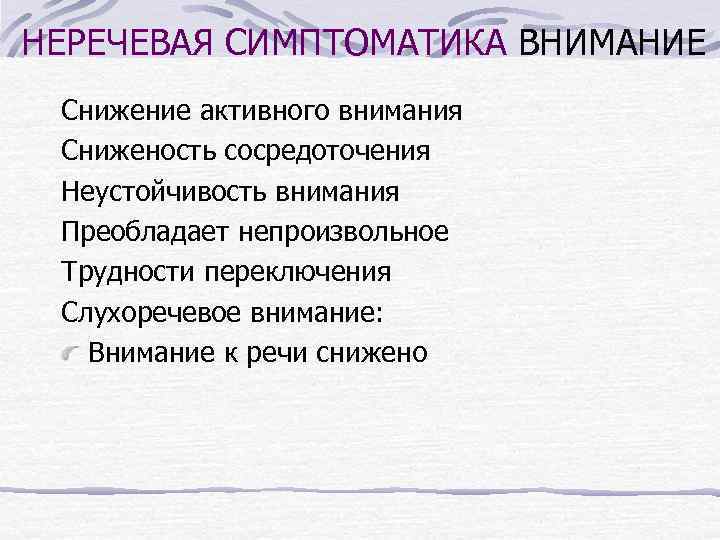 НЕРЕЧЕВАЯ СИМПТОМАТИКА ВНИМАНИЕ

Снижение активного внимания
Сниженость сосредоточения
Неустойчивость внимания
Преобладает непроизвольное
Трудности переключения
Слухоречевое внимание:
Внимание к речи снижено